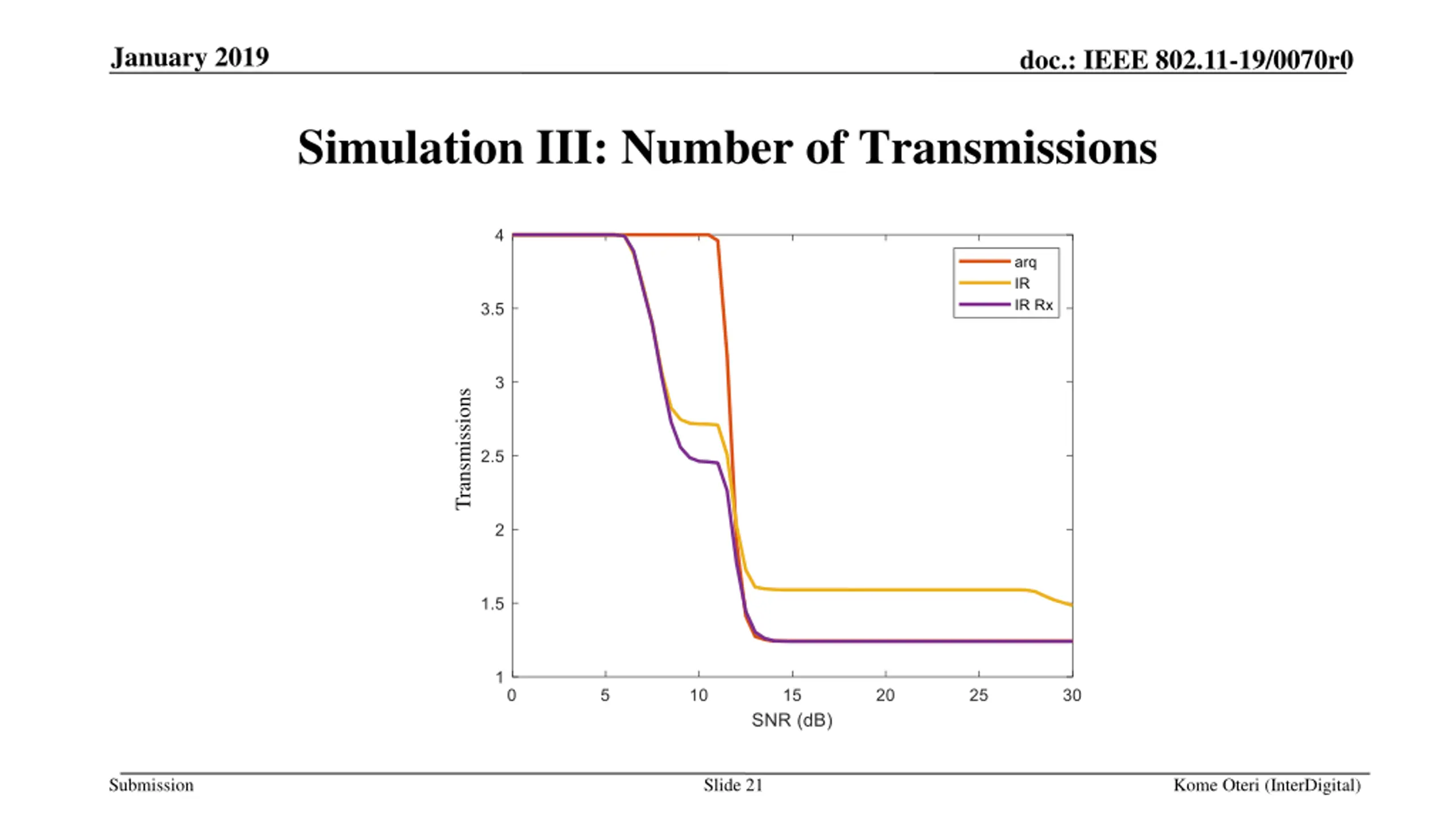 January 2019

doc.: IEEE 802.11-19/0070r0

Simulation III: Number of Transmissions

arq
IR
IR Rx

Transmissions

4
3.5
3
2.5
2
1.5
1

0
5
10
15
20
25
30

SNR (dB)

Submission

Slide 21

Kome Oteri (InterDigital)